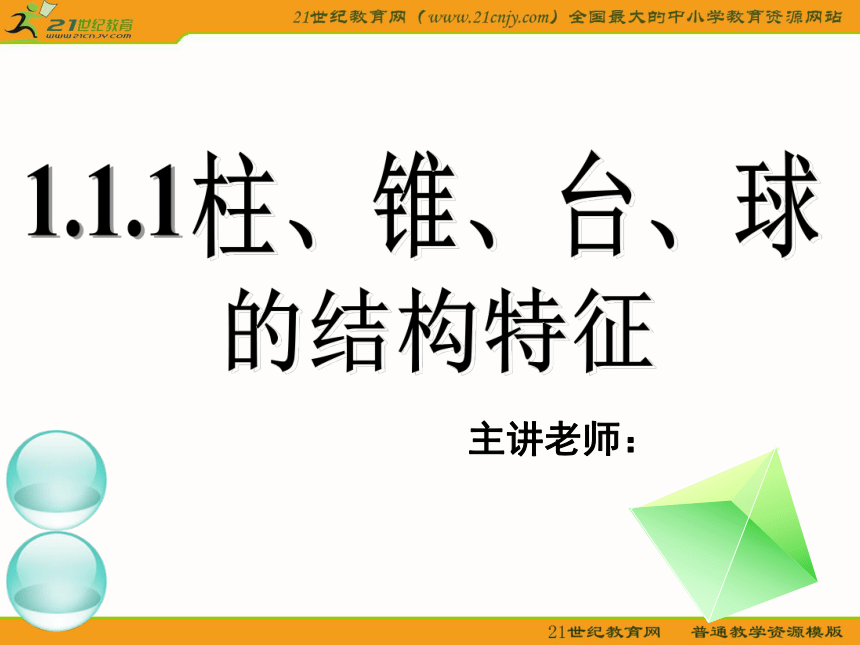 21世纪教育
www.21cnjy.com

21世纪教育网（www.21cnjy.com）全国最大的中小学教育资源网站

1.1.1柱、锥、台、球的结构特征

主讲老师：

21世纪教育网　普通教学资源模版